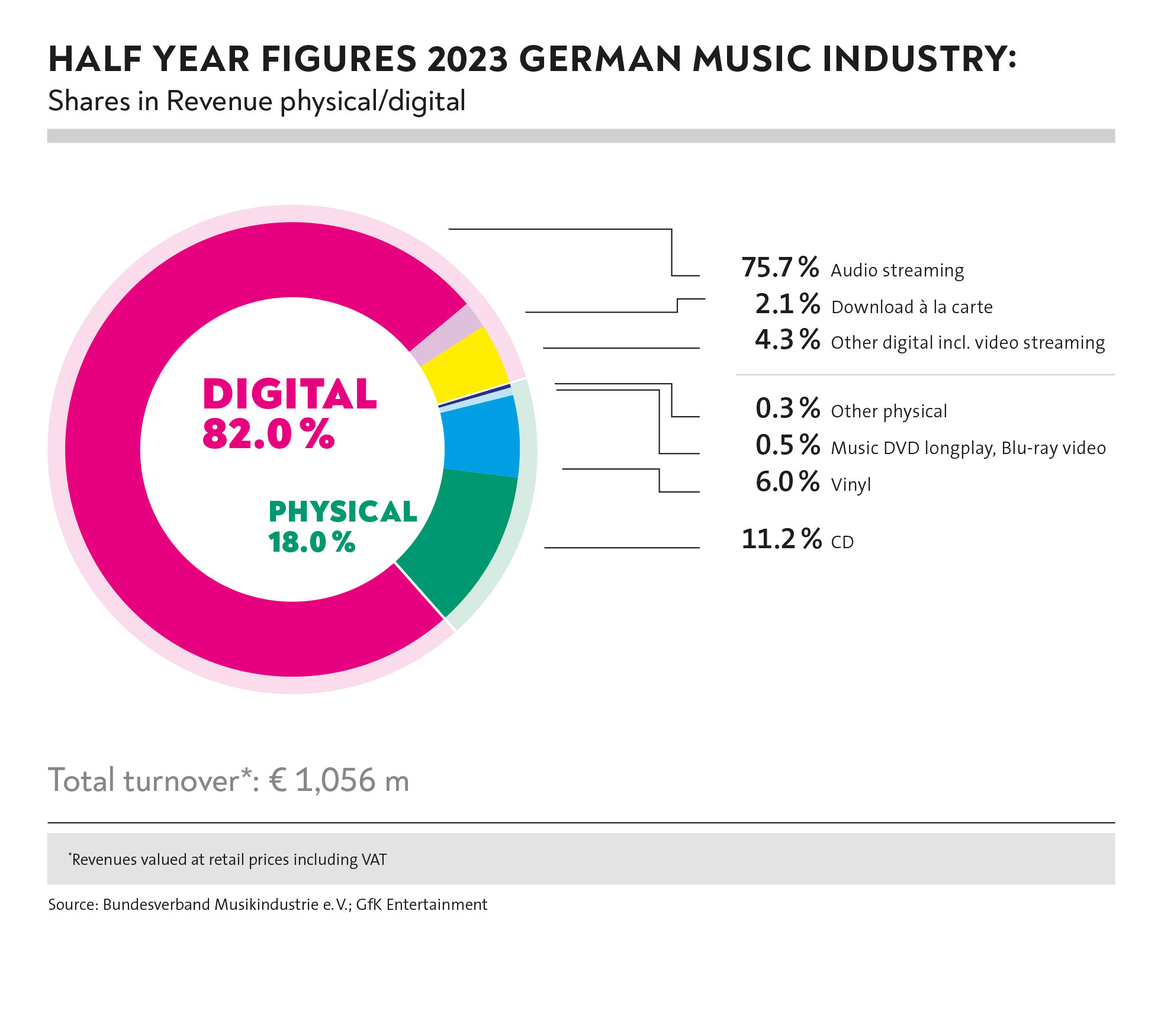 HALF YEAR FIGURES 2023 GERMAN MUSIC INDUSTRY:
Shares in Revenue physical/digital

DIGITAL
82.0 %

PHYSICAL
18.0 %

75.7 % Audio streaming
2.1 % Download à la carte
4.3 % Other digital incl. video streaming

0.3 % Other physical
0.5 % Music DVD longplay, Blu-ray video
6.0 % Vinyl

11.2 % CD

Total turnover*: € 1,056 m

*Revenues valued at retail prices including VAT

Source: Bundesverband Musikindustrie e. V.; GfK Entertainment